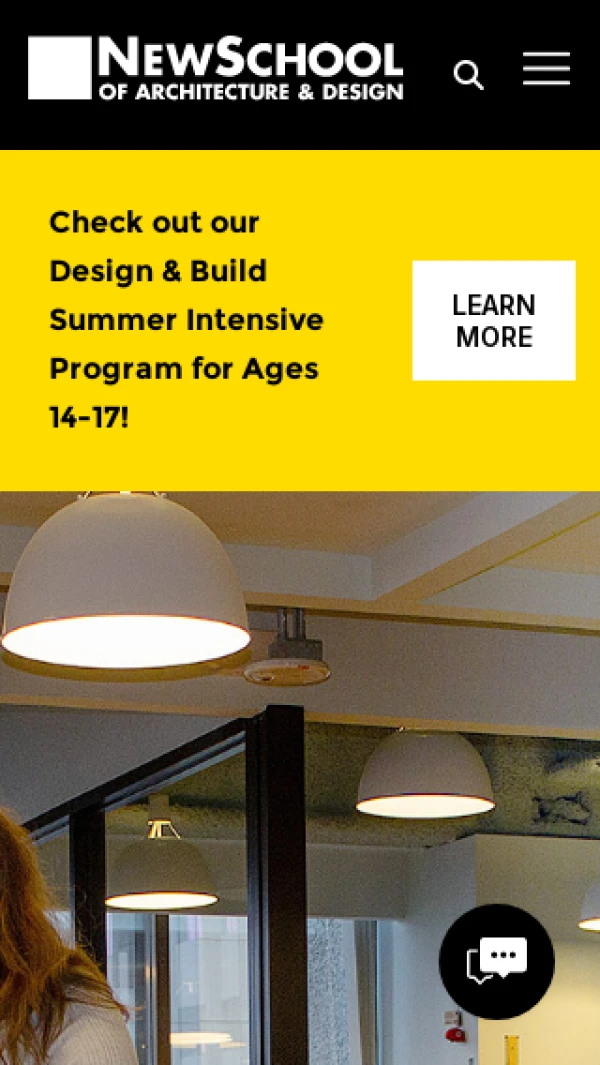 NEWSCHOOL
OF ARCHITECTURE & DESIGN

Check out our Design & Build Summer Intensive Program for Ages 14-17!

LEARN MORE